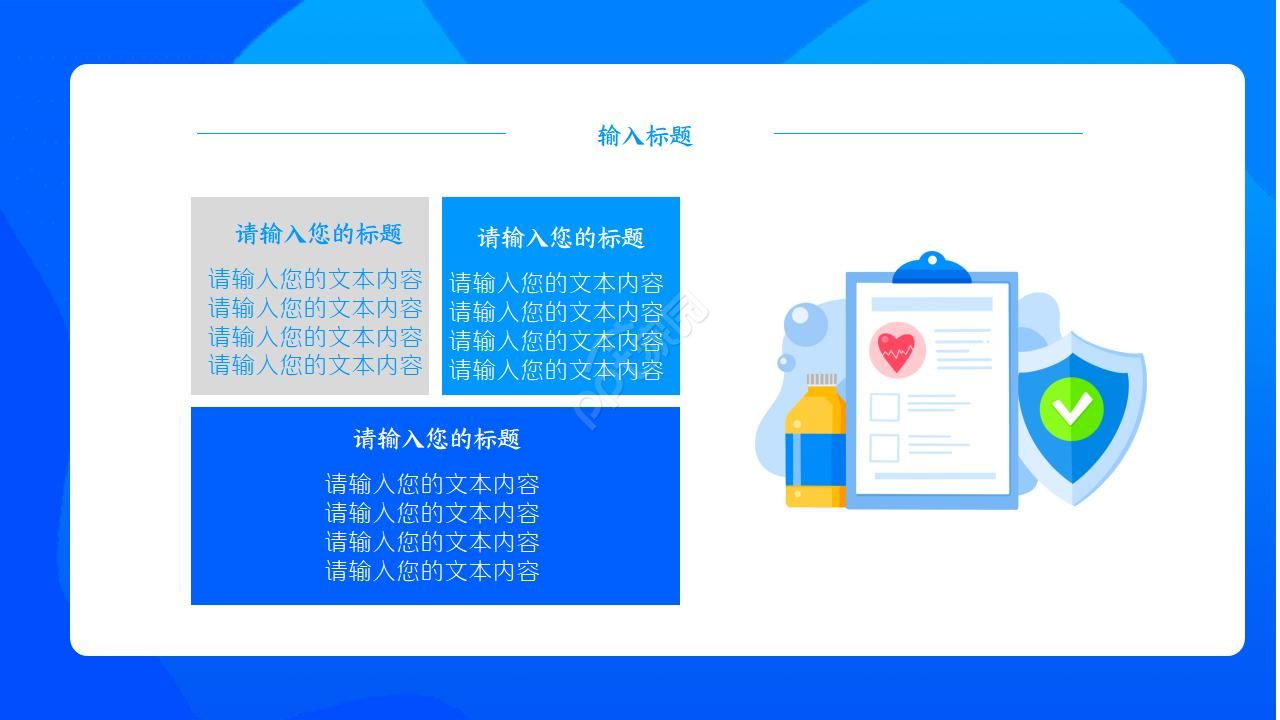 输入标题

请输入您的标题

请输入您的文本内容
请输入您的文本内容
请输入您的文本内容
请输入您的文本内容

请输入您的标题

请输入您的文本内容
请输入您的文本内容
请输入您的文本内容
请输入您的文本内容

请输入您的标题

请输入您的文本内容
请输入您的文本内容
请输入您的文本内容
请输入您的文本内容